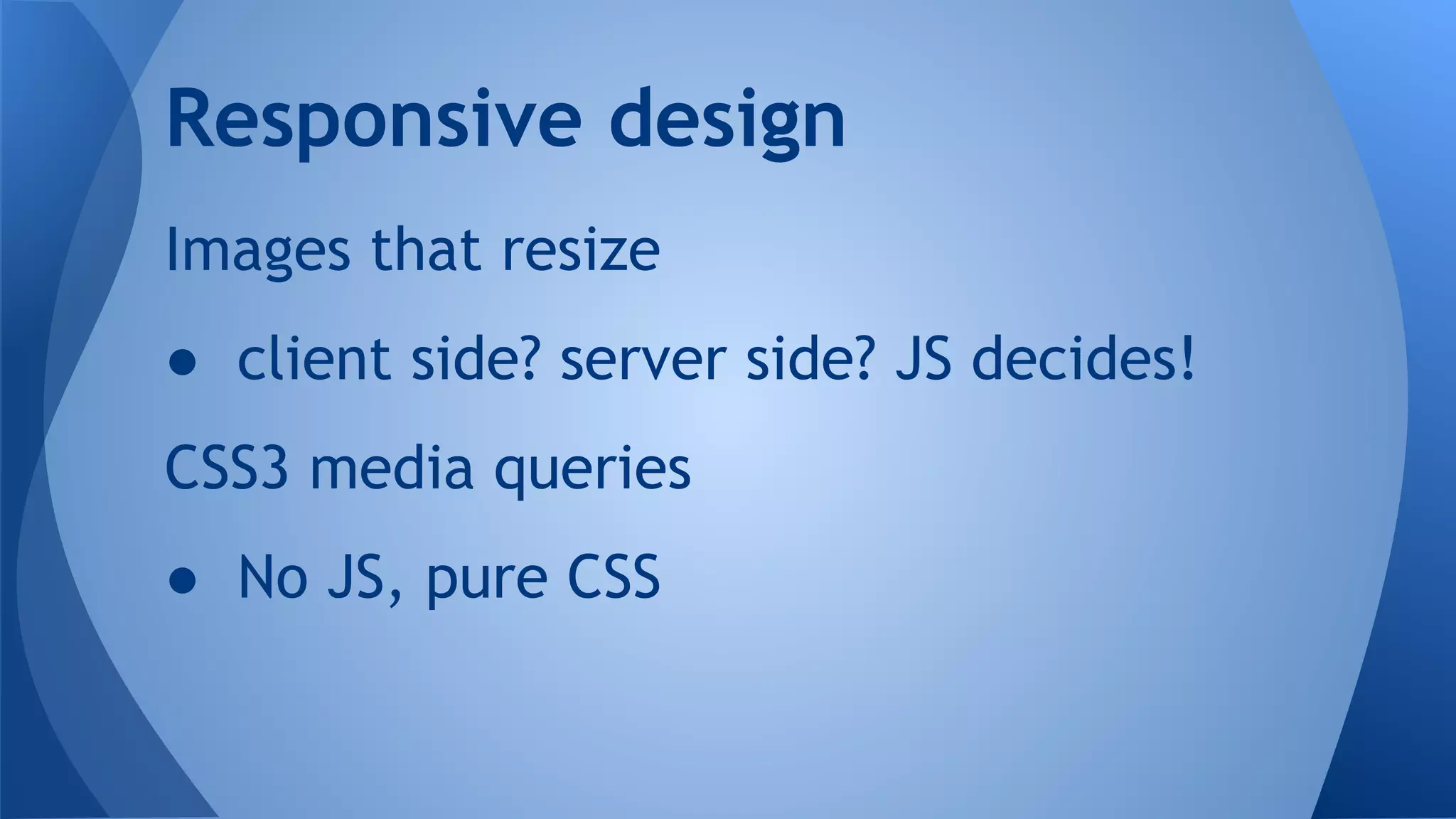 Responsive design

Images that resize

● client side? server side? JS decides!

CSS3 media queries

● No JS, pure CSS